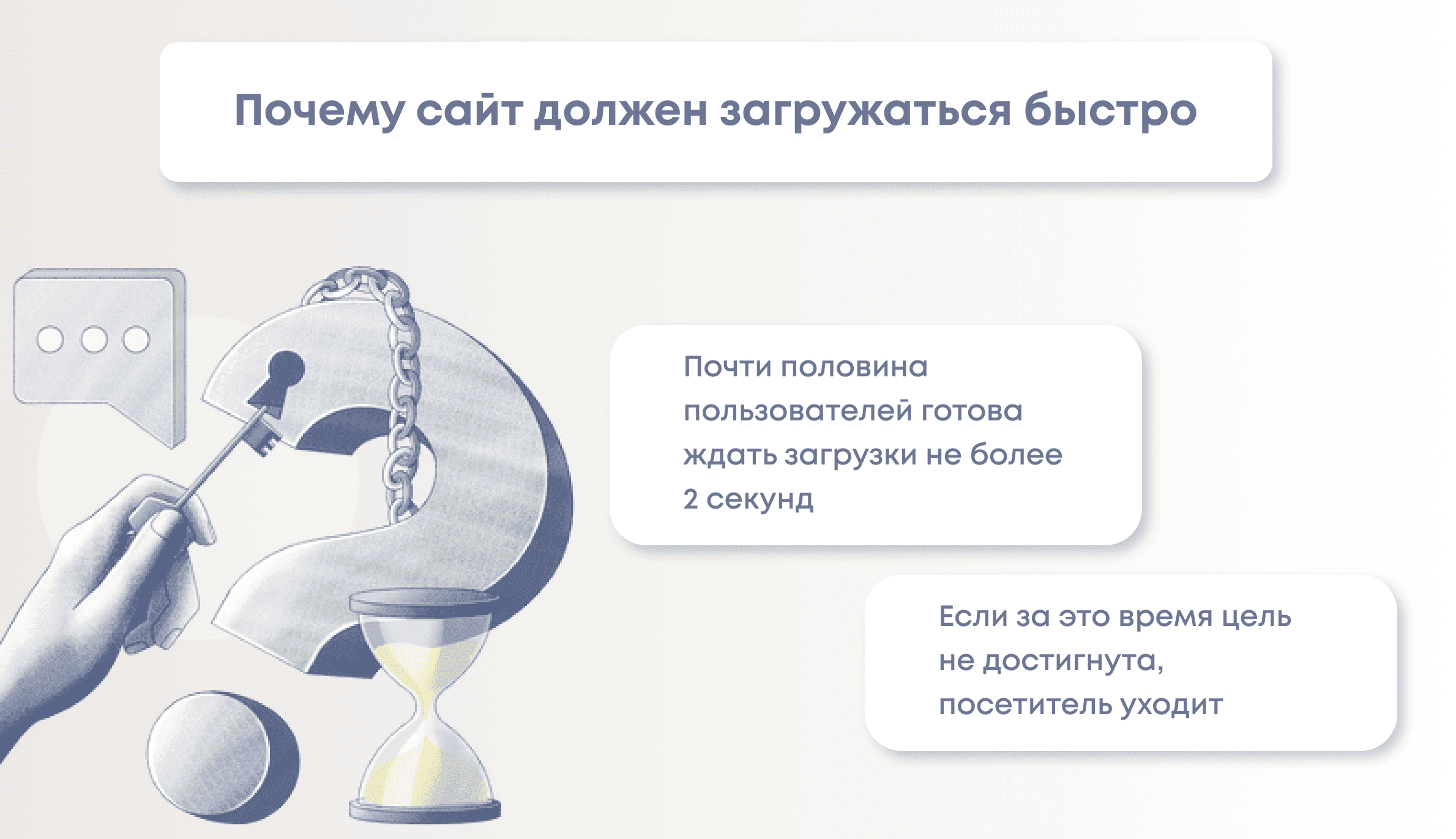 Почему сайт должен загружаться быстро

Почти половина пользователей готова ждать загрузки не более 2 секунд

Если за это время цель не достигнута, посетитель уходит